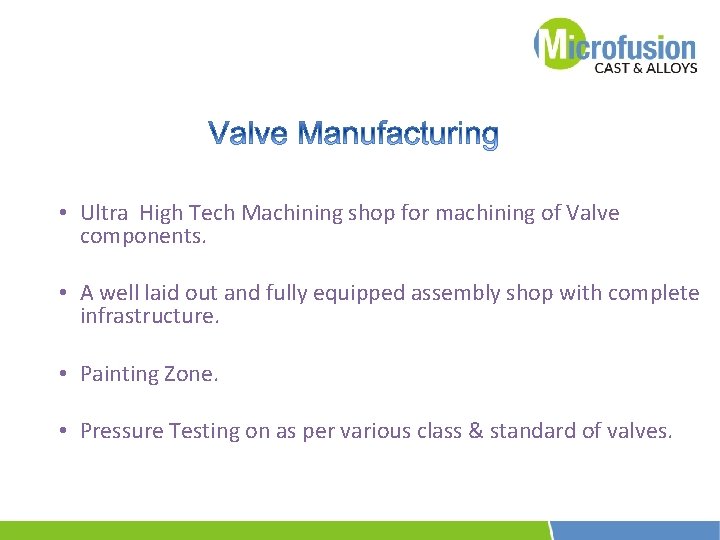 Microfusion
CAST & ALLOYS

Valve Manufacturing

• Ultra High Tech Machining shop for machining of Valve components.

• A well laid out and fully equipped assembly shop with complete infrastructure.

• Painting Zone.

• Pressure Testing on as per various class & standard of valves.